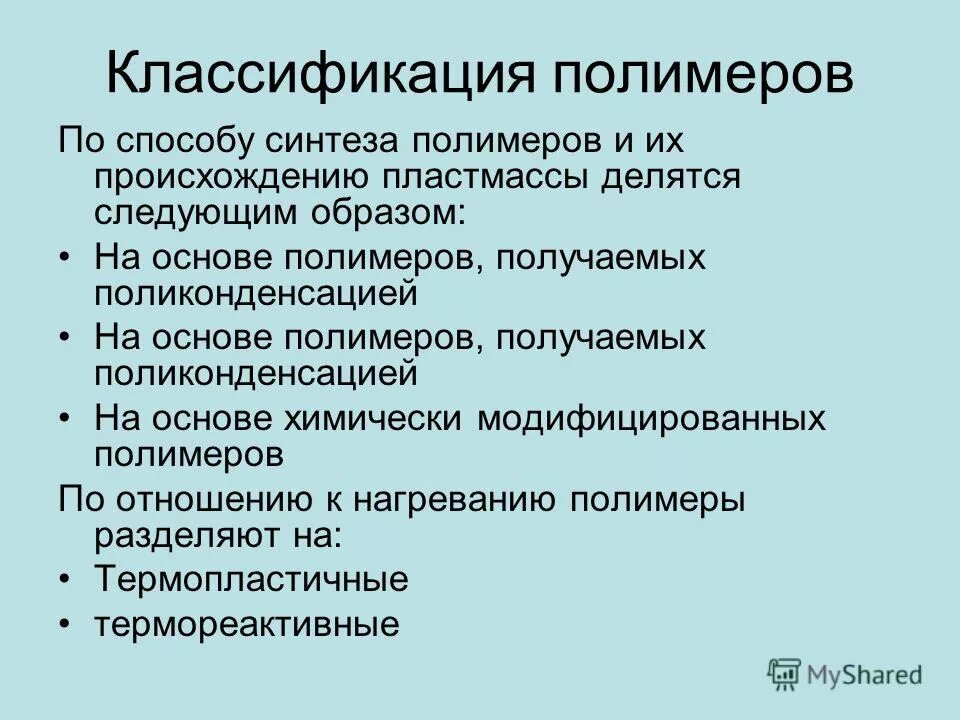 Классификация полимеров

По способу синтеза полимеров и их происхождению пластмассы делятся следующим образом:

• На основе полимеров, получаемых поликонденсацией

• На основе полимеров, получаемых поликонденсацией

• На основе химически модифицированных полимеров

По отношению к нагреванию полимеры разделяют на:

• Термопластичные

• термореактивные

MyShared